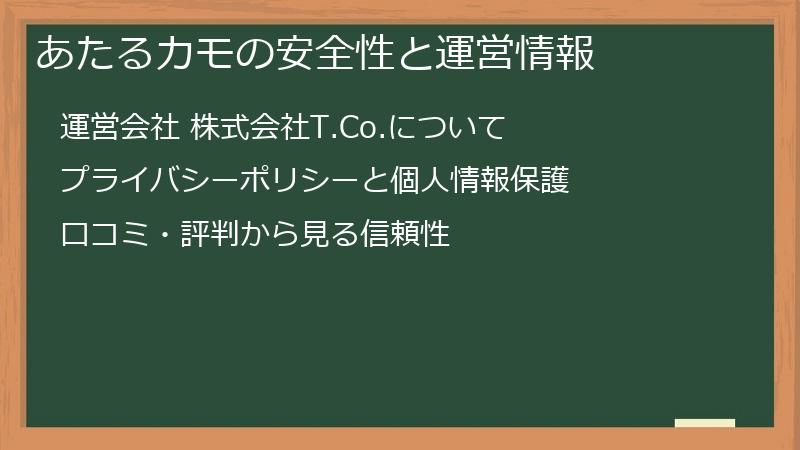 あたるカモの安全性と運営情報

運営会社 株式会社T.Co.について

プライバシーポリシーと個人情報保護

口コミ・評判から見る信頼性